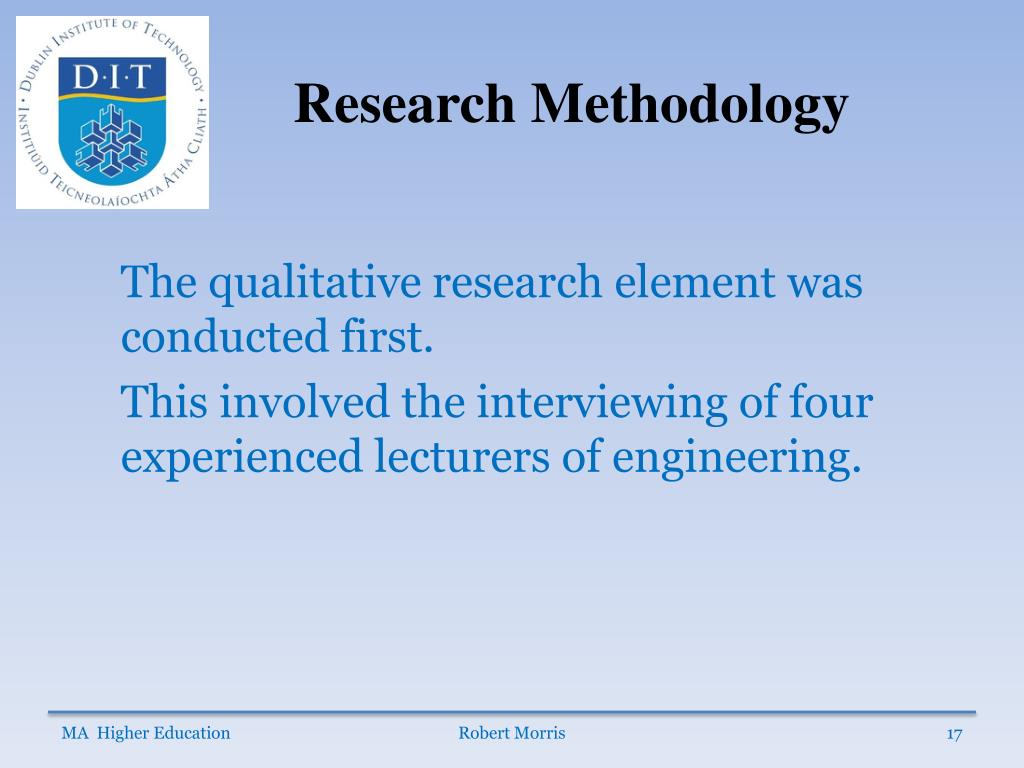 DUBLIN INSTITUTE OF TECHNOLOGY
D·I·T
INSTITIÚID TEICNEOLAÍOCHTA ÁTHA CLIATH

Research Methodology

The qualitative research element was conducted first.

This involved the interviewing of four experienced lecturers of engineering.

MA Higher Education

Robert Morris

17